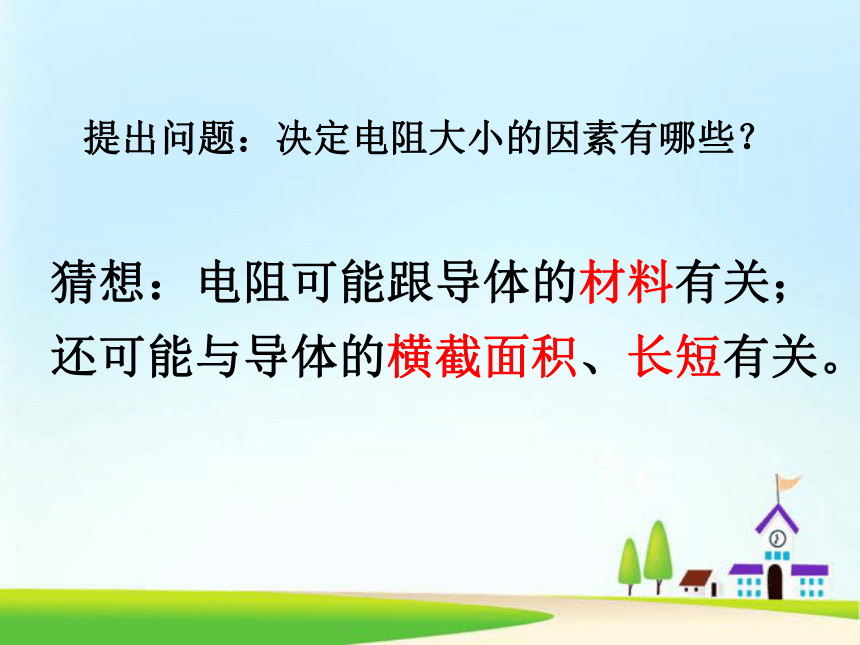 提出问题：决定电阻大小的因素有哪些？

猜想：电阻可能跟导体的材料有关；还可能与导体的横截面积、长短有关。